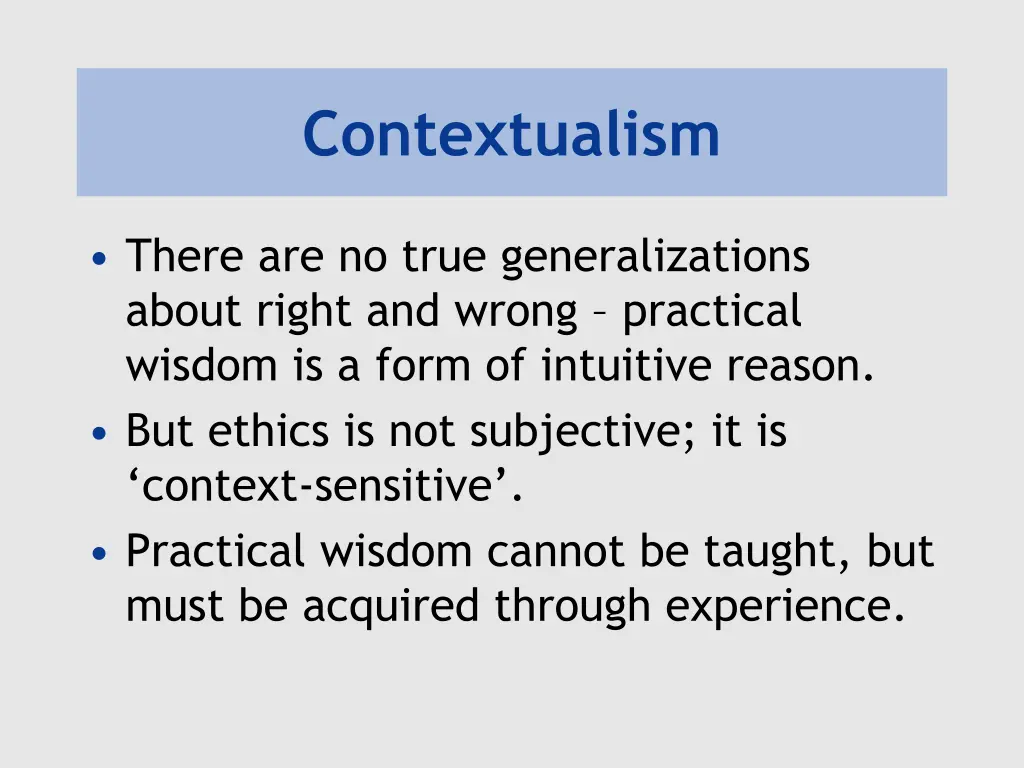 Contextualism

• There are no true generalizations about right and wrong – practical wisdom is a form of intuitive reason.
• But ethics is not subjective; it is ‘context-sensitive’.
• Practical wisdom cannot be taught, but must be acquired through experience.